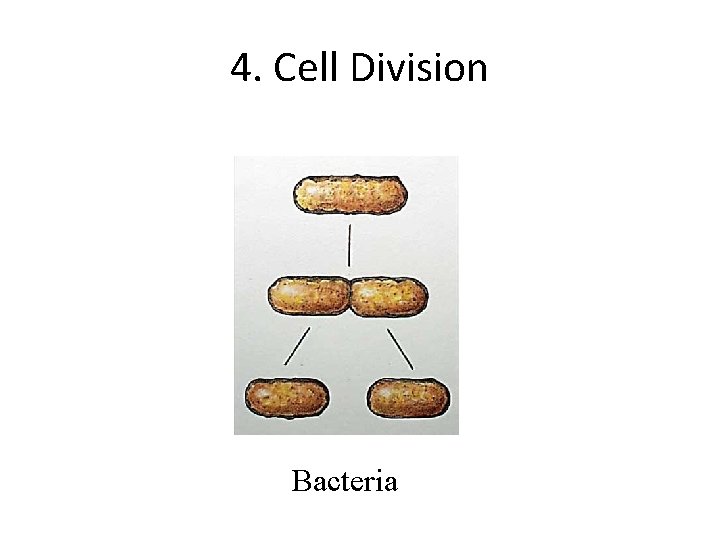 4. Cell Division

Bacteria